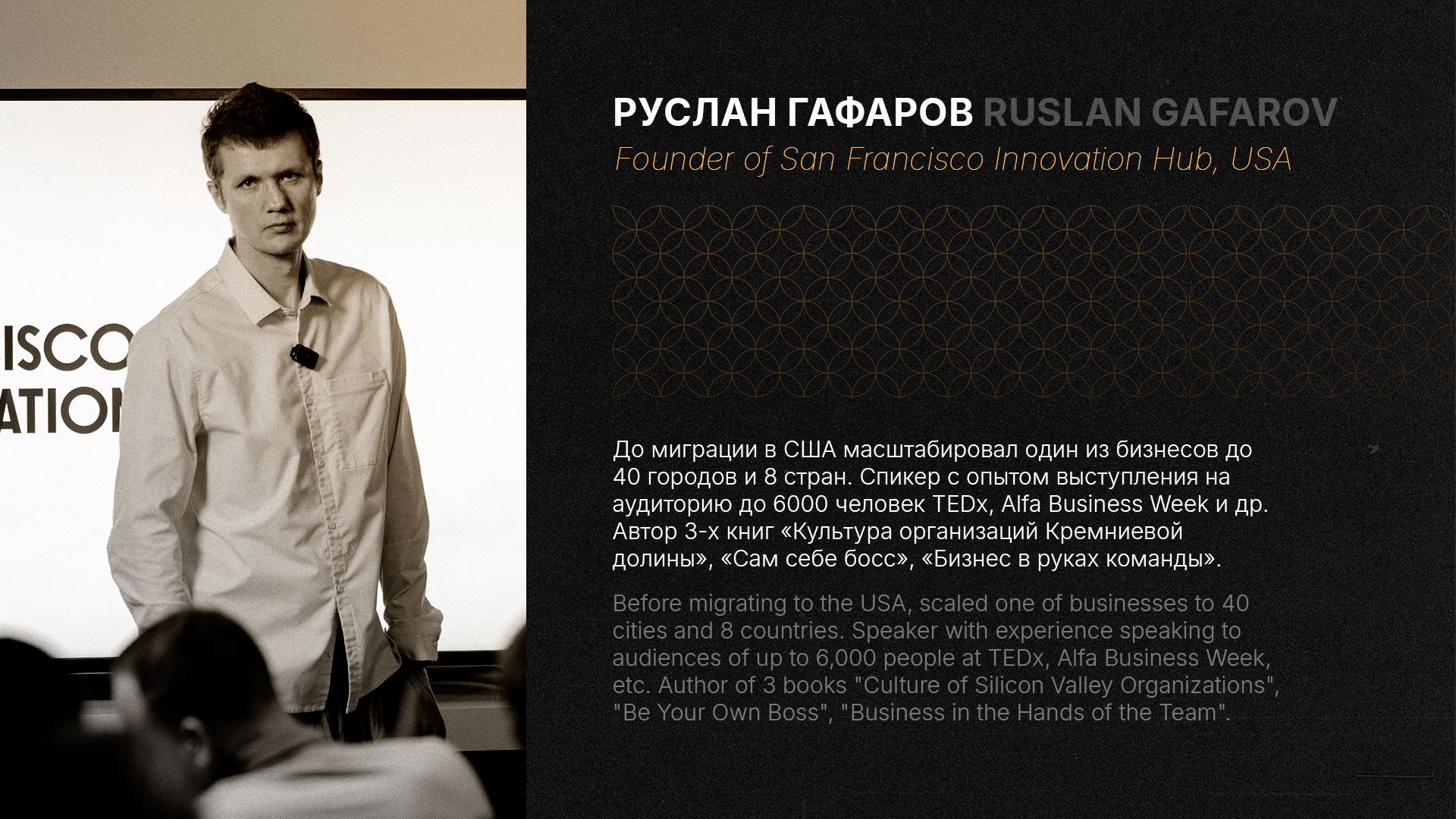 ISCO
ATION

РУСЛАН ГАФАРОВ RUSLAN GAFAROV
Founder of San Francisco Innovation Hub, USA

До миграции в США масштабировал один из бизнесов до 40 городов и 8 стран. Спикер с опытом выступления на аудиторию до 6000 человек TEDx, Alfa Business Week и др. Автор 3-х книг «Культура организаций Кремниевой долины», «Сам себе босс», «Бизнес в руках команды».

Before migrating to the USA, scaled one of businesses to 40 cities and 8 countries. Speaker with experience speaking to audiences of up to 6,000 people at TEDx, Alfa Business Week, etc. Author of 3 books "Culture of Silicon Valley Organizations", "Be Your Own Boss", "Business in the Hands of the Team".